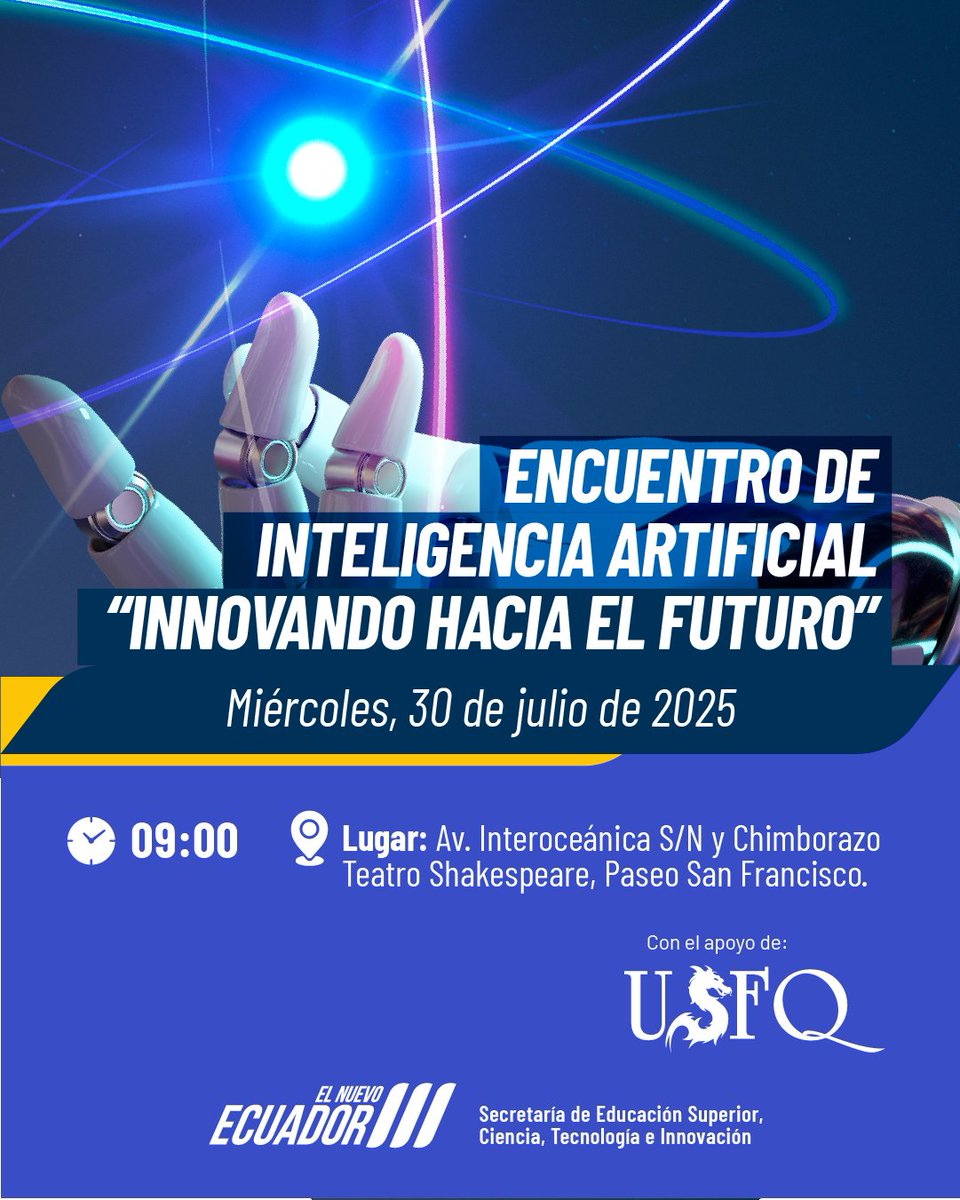 ENCUENTRO DE INTELIGENCIA ARTIFICIAL "INNOVANDO HACIA EL FUTURO"

Miércoles, 30 de julio de 2025

09:00

Lugar: Av. Interoceánica S/N y Chimborazo Teatro Shakespeare, Paseo San Francisco.

Con el apoyo de:

USFQ

EL NUEVO ECUADOR

Secretaría de Educación Superior, Ciencia, Tecnología e Innovación